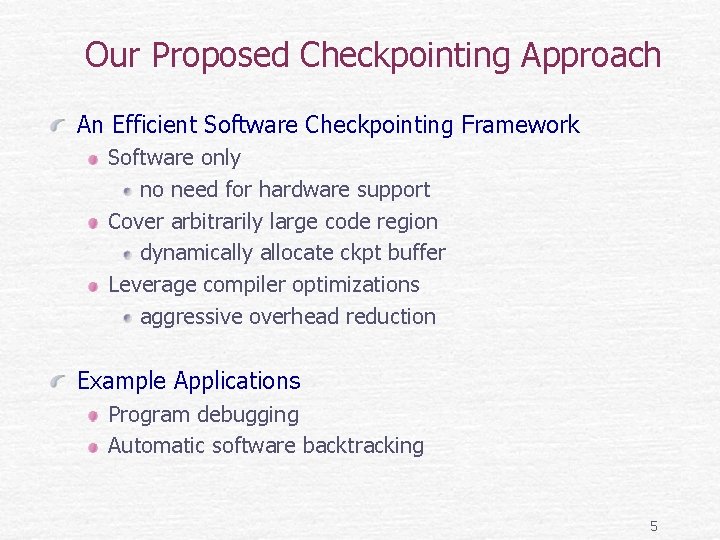 Our Proposed Checkpointing Approach

An Efficient Software Checkpointing Framework

Software only

no need for hardware support

Cover arbitrarily large code region

dynamically allocate ckpt buffer

Leverage compiler optimizations

aggressive overhead reduction

Example Applications

Program debugging

Automatic software backtracking

5